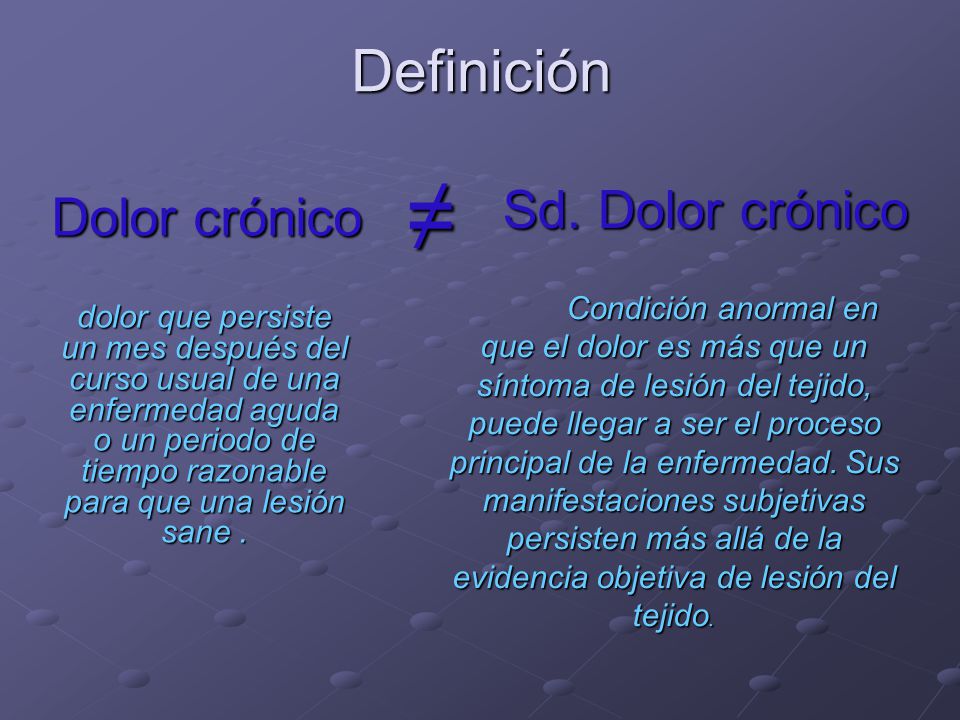 Definición

Dolor crónico $\neq$ Sd. Dolor crónico

dolor que persiste un mes después del curso usual de una enfermedad aguda o un periodo de tiempo razonable para que una lesión sane .

Condición anormal en que el dolor es más que un síntoma de lesión del tejido, puede llegar a ser el proceso principal de la enfermedad. Sus manifestaciones subjetivas persisten más allá de la evidencia objetiva de lesión del tejido.